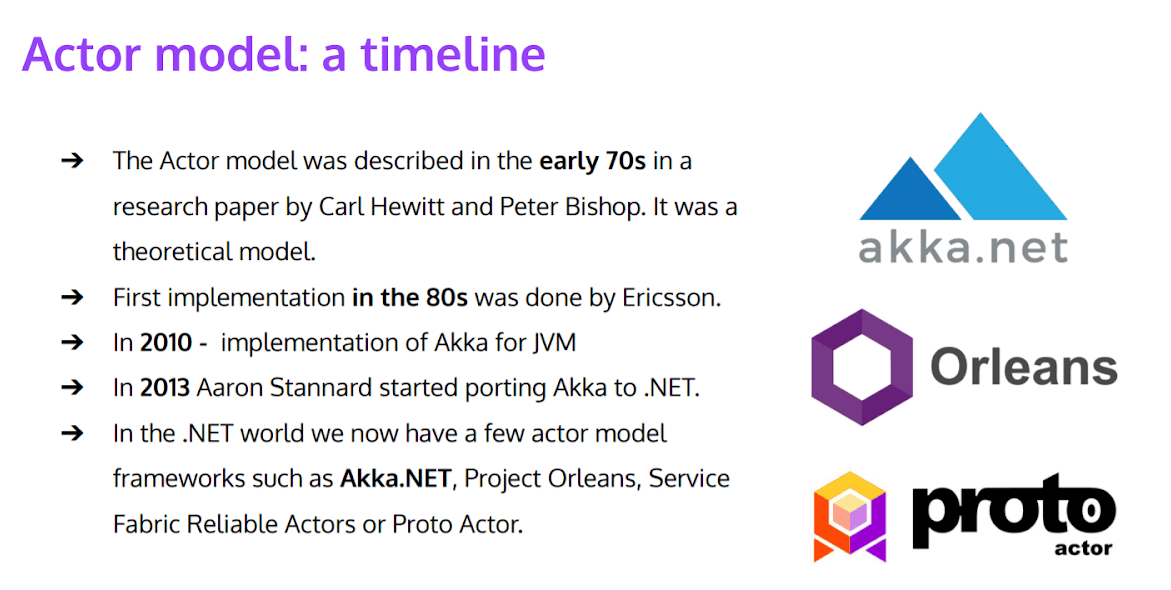 Actor model: a timeline

➔ The Actor model was described in the early 70s in a research paper by Carl Hewitt and Peter Bishop. It was a theoretical model.
➔ First implementation in the 80s was done by Ericsson.
➔ In 2010 - implementation of Akka for JVM
➔ In 2013 Aaron Stannard started porting Akka to .NET.
➔ In the .NET world we now have a few actor model frameworks such as Akka.NET, Project Orleans, Service Fabric Reliable Actors or Proto Actor.

akka.net

Orleans

proto actor